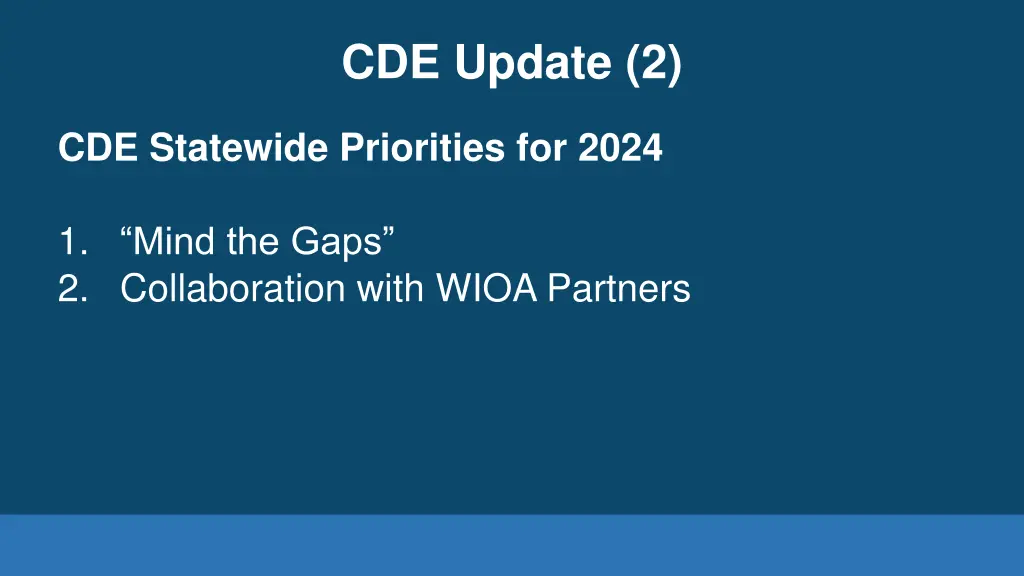 CDE Update (2)

CDE Statewide Priorities for 2024

1. “Mind the Gaps”
2. Collaboration with WIOA Partners